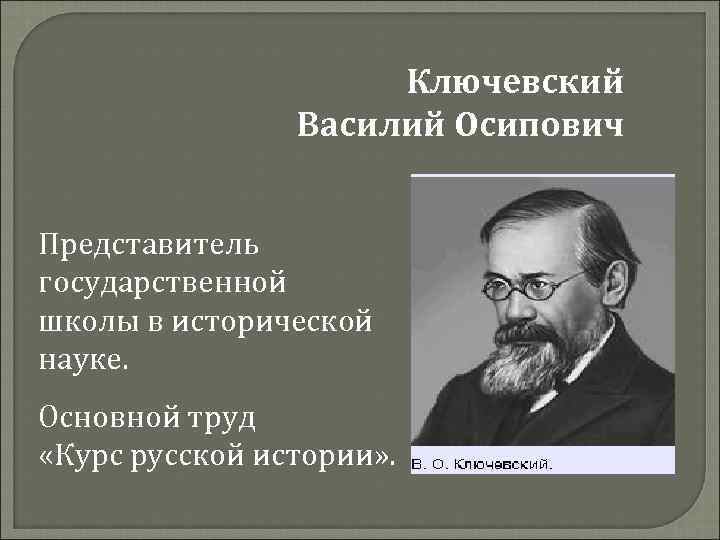 Ключевский
Василий Осипович

Представитель государственной школы в исторической науке.

Основной труд «Курс русской истории».

В. О. Ключевский.